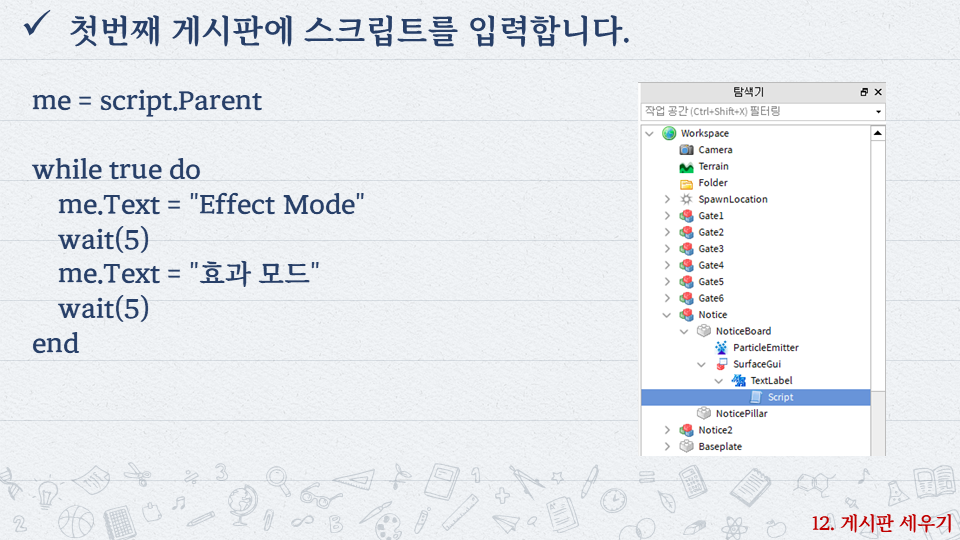 ✓ 첫번째 게시판에 스크립트를 입력합니다.

me = script.Parent

while true do
me.Text = "Effect Mode"
wait(5)
me.Text = "효과 모드"
wait(5)
end

탐색기
작업 공간 (Ctrl+Shift+X) 필터링
Workspace
Camera
Terrain
Folder
SpawnLocation
Gate1
Gate2
Gate3
Gate4
Gate5
Gate6
Notice
NoticeBoard
ParticleEmitter
SurfaceGui
TextLabel
Script
NoticePillar
Notice2
Baseplate

12. 게시판 세우기